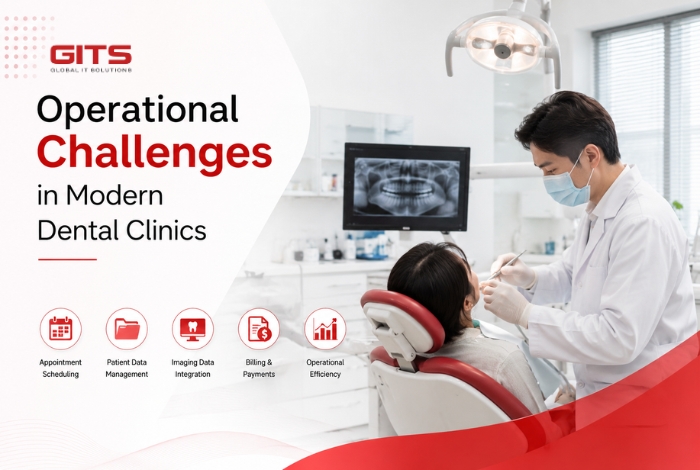 GITS
GLOBAL IT SOLUTIONS

Operational Challenges in Modern Dental Clinics

Appointment Scheduling

Patient Data Management

Imaging Data Integration

Billing & Payments

Operational Efficiency